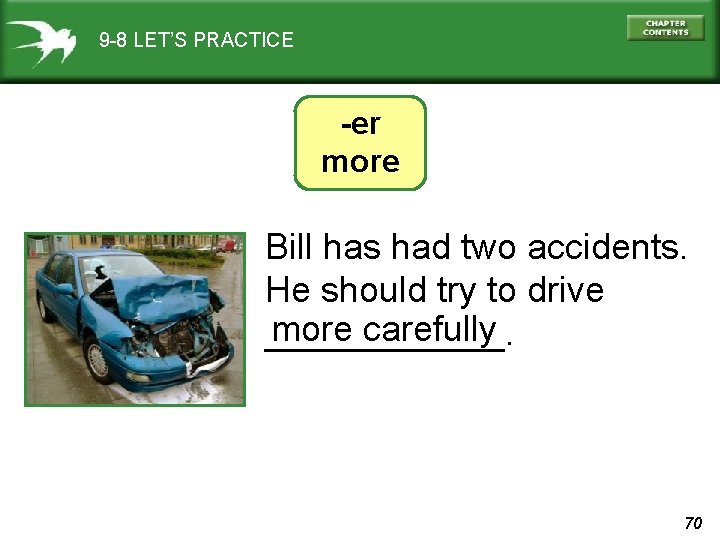 9-8 LET'S PRACTICE

CHAPTER CONTENTS

-er
more

Bill has had two accidents. He should try to drive more carefully.

70